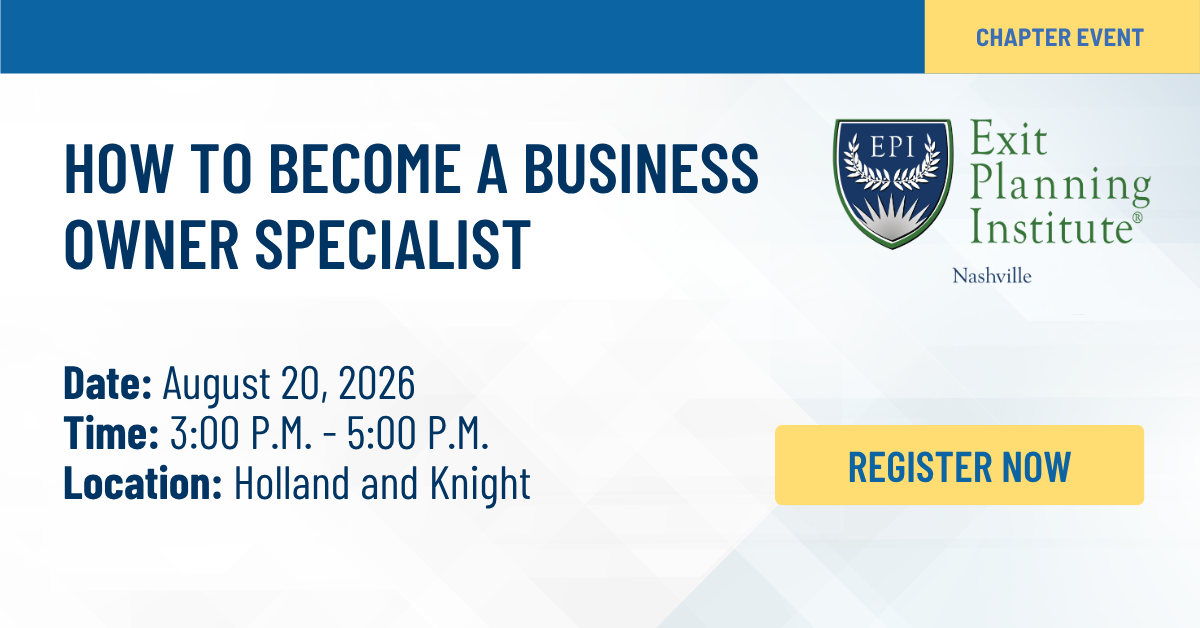 CHAPTER EVENT

HOW TO BECOME A BUSINESS OWNER SPECIALIST

EPI

Exit Planning Institute®

Nashville

**Date:** August 20, 2026
**Time:** 3:00 P.M. - 5:00 P.M.
**Location:** Holland and Knight

REGISTER NOW